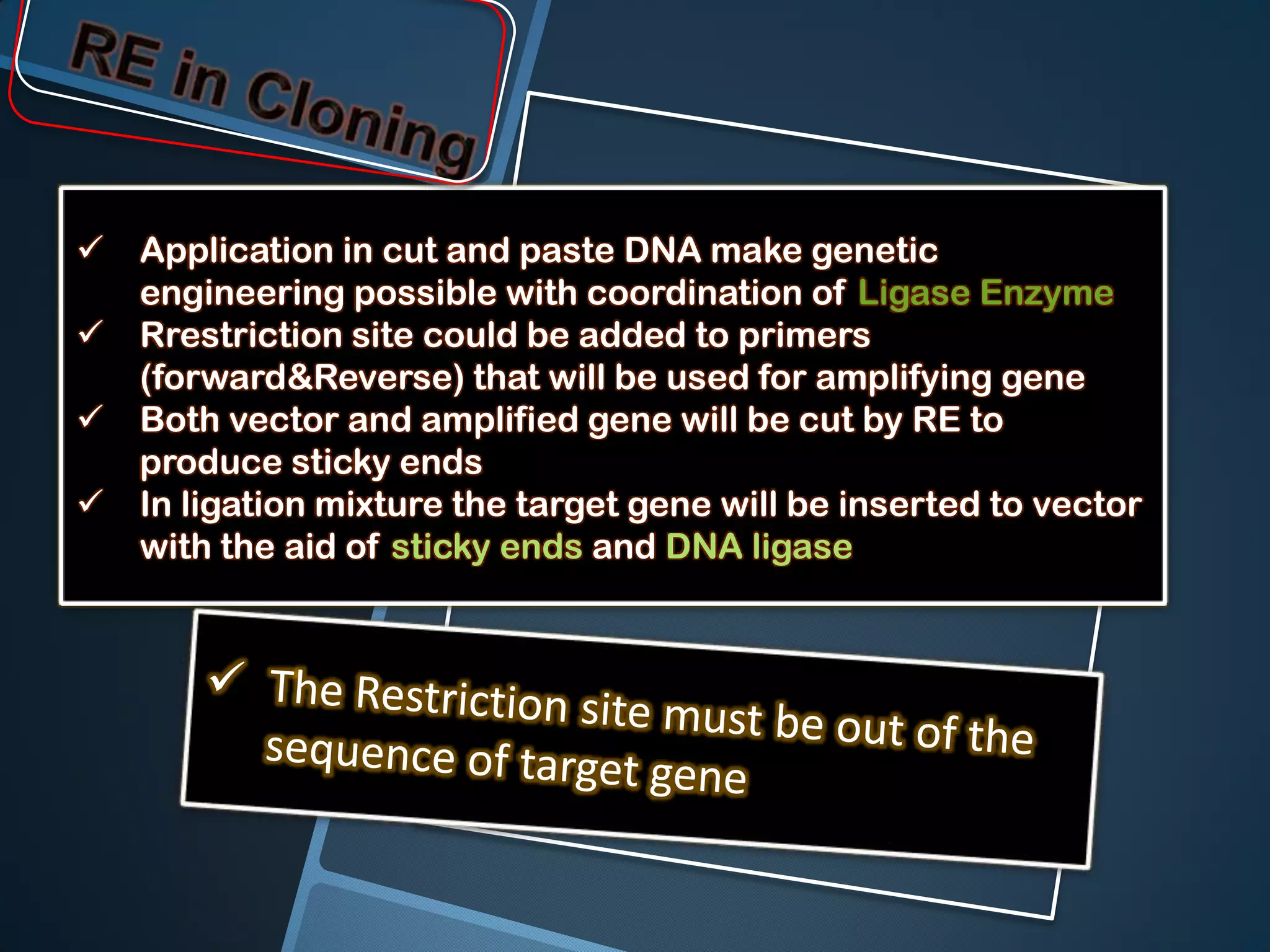 RE in Cloning

✓ Application in cut and paste DNA make genetic engineering possible with coordination of Ligase Enzyme
✓ Rrestriction site could be added to primers (forward&Reverse) that will be used for amplifying gene
✓ Both vector and amplified gene will be cut by RE to produce sticky ends
✓ In ligation mixture the target gene will be inserted to vector with the aid of sticky ends and DNA ligase

✓ The Restriction site must be out of the sequence of target gene